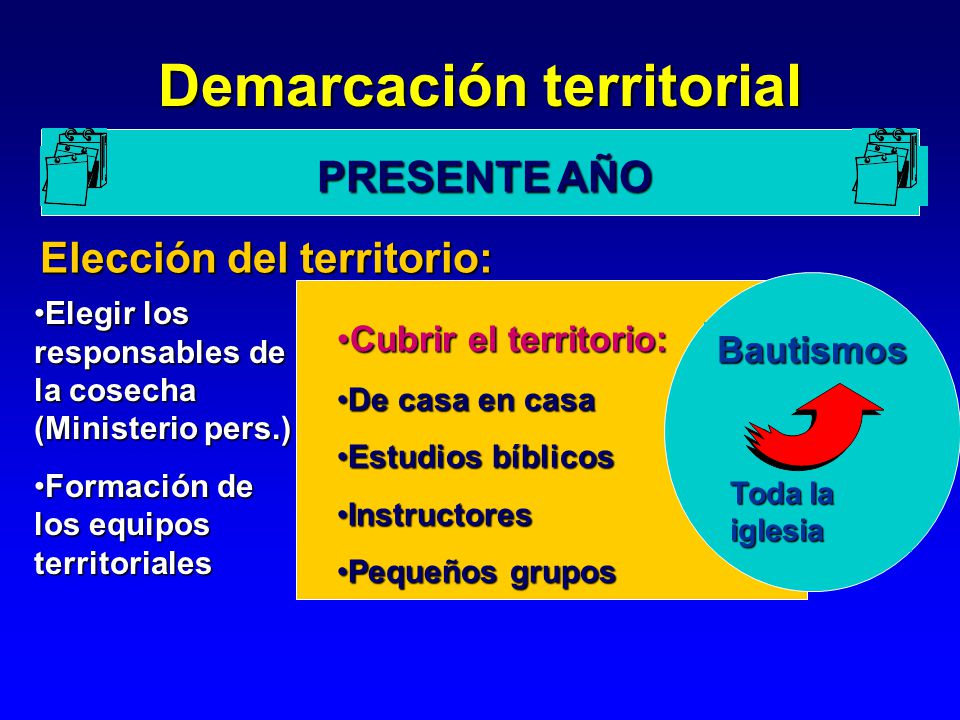 Demarcación territorial

PRESENTE AÑO

Elección del territorio:

•Elegir los responsables de la cosecha (Ministerio pers.)

•Formación de los equipos territoriales

•Cubrir el territorio:

•De casa en casa

•Estudios bíblicos

•Instructores

•Pequeños grupos

Bautismos

Toda la iglesia